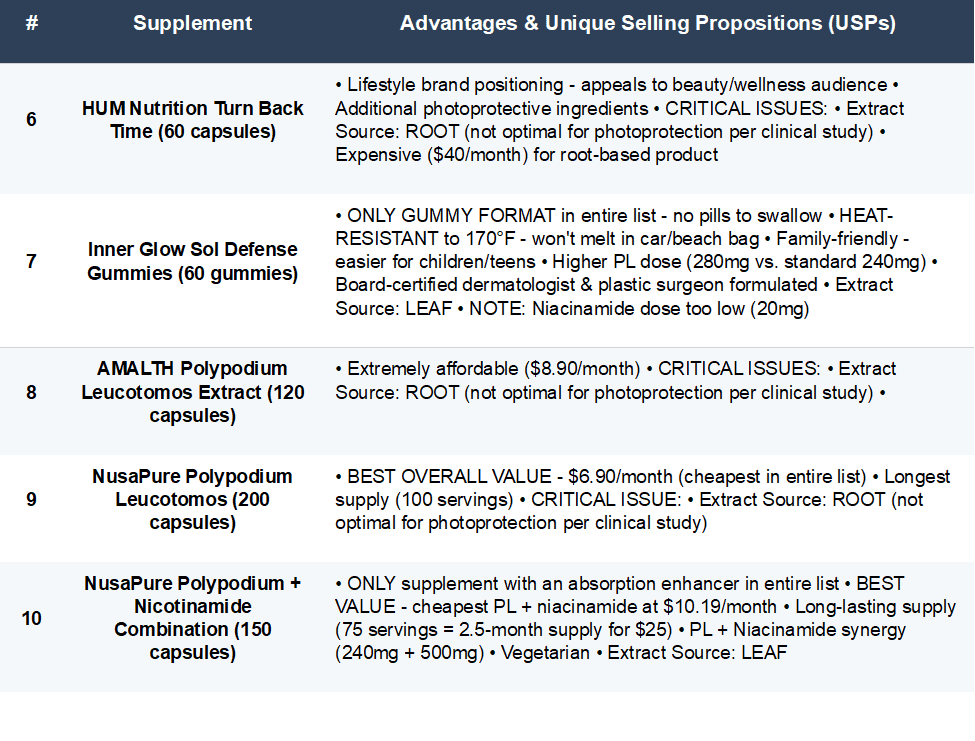 | # | Supplement | Advantages & Unique Selling Propositions (USPs) |
|---|---|---|
| 6 | HUM Nutrition Turn Back Time (60 capsules) | • Lifestyle brand positioning - appeals to beauty/wellness audience • Additional photoprotective ingredients • CRITICAL ISSUES: • Extract Source: ROOT (not optimal for photoprotection per clinical study) • Expensive ($40/month) for root-based product |
| 7 | Inner Glow Sol Defense Gummies (60 gummies) | • ONLY GUMMY FORMAT in entire list - no pills to swallow • HEAT-RESISTANT to 170°F - won't melt in car/beach bag • Family-friendly - easier for children/teens • Higher PL dose (280mg vs. standard 240mg) • Board-certified dermatologist & plastic surgeon formulated • Extract Source: LEAF • NOTE: Niacinamide dose too low (20mg) |
| 8 | AMALTH Polypodium Leucotomos Extract (120 capsules) | • Extremely affordable ($8.90/month) • CRITICAL ISSUES: • Extract Source: ROOT (not optimal for photoprotection per clinical study) • |
| 9 | NusaPure Polypodium Leucotomos (200 capsules) | • BEST OVERALL VALUE - $6.90/month (cheapest in entire list) • Longest supply (100 servings) • CRITICAL ISSUE: • Extract Source: ROOT (not optimal for photoprotection per clinical study) |
| 10 | NusaPure Polypodium + Nicotinamide Combination (150 capsules) | • ONLY supplement with an absorption enhancer in entire list • BEST VALUE - cheapest PL + niacinamide at $10.19/month • Long-lasting supply (75 servings = 2.5-month supply for $25) • PL + Niacinamide synergy (240mg + 500mg) • Vegetarian • Extract Source: LEAF |